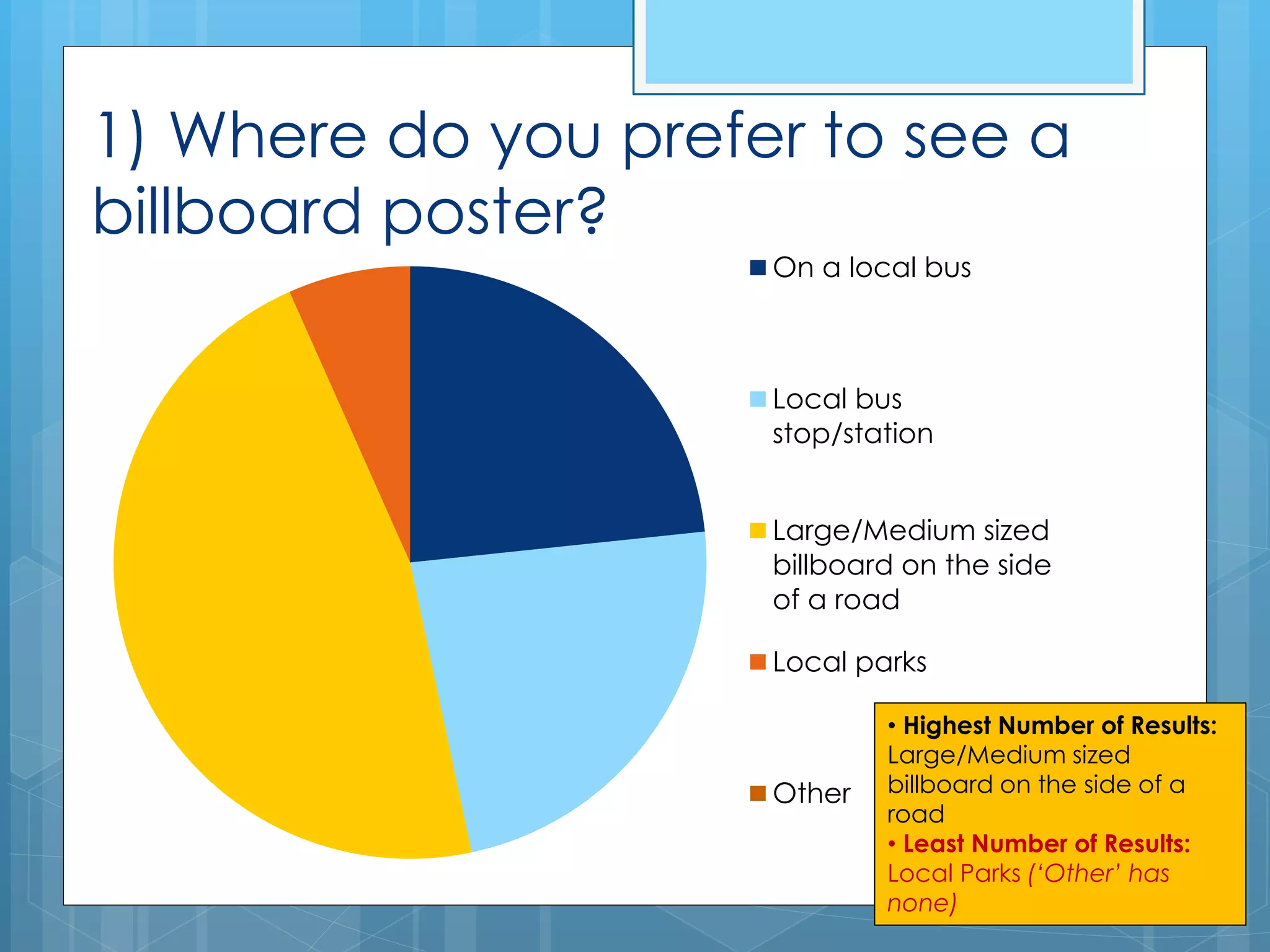 1) Where do you prefer to see a billboard poster?

On a local bus

Local bus stop/station

Large/Medium sized billboard on the side of a road

Local parks

Other

• Highest Number of Results: Large/Medium sized billboard on the side of a road
• Least Number of Results: Local Parks ('Other' has none)